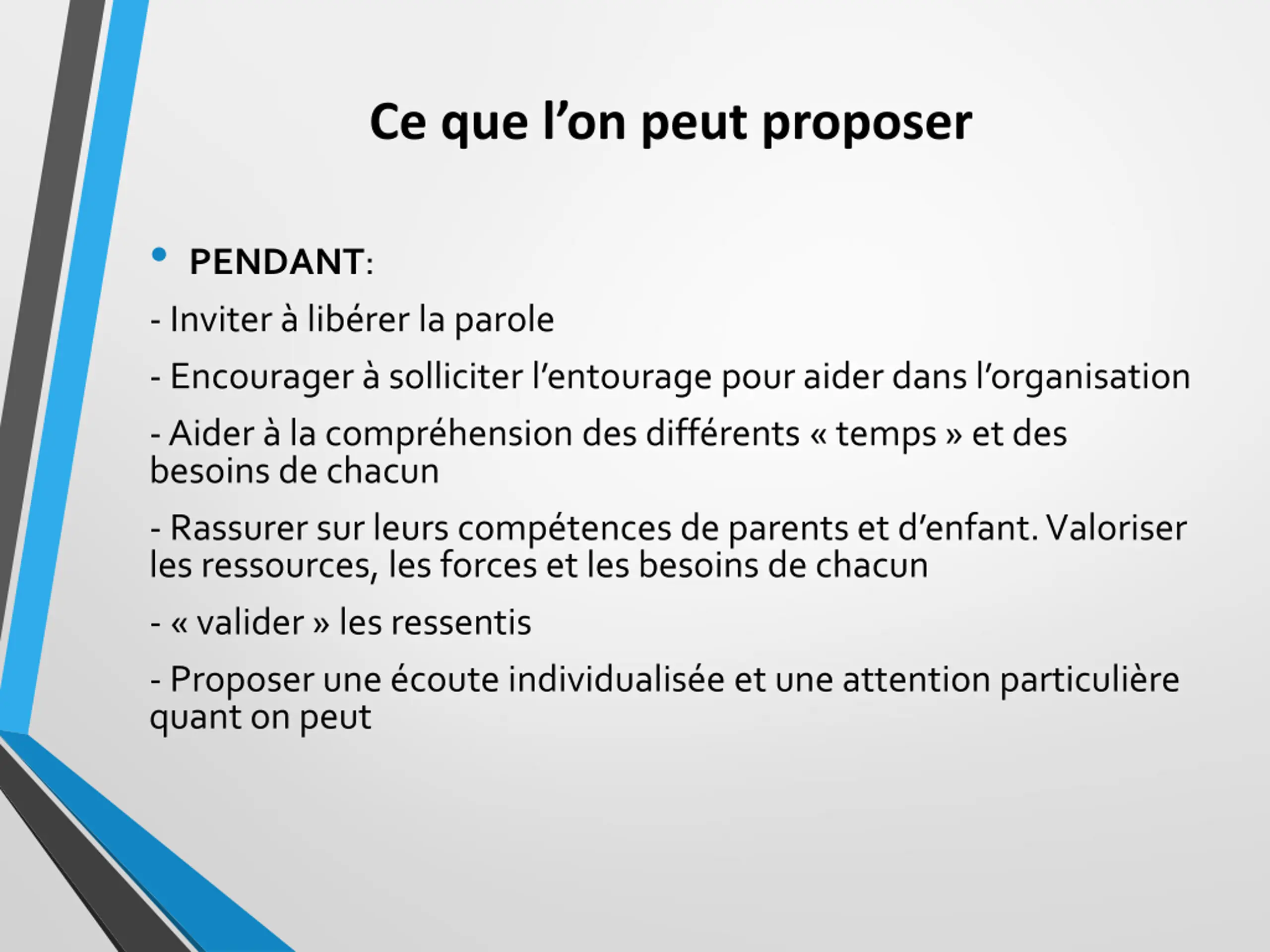 Ce que l’on peut proposer

• PENDANT:

- Inviter à libérer la parole

- Encourager à solliciter l’entourage pour aider dans l’organisation

- Aider à la compréhension des différents « temps » et des besoins de chacun

- Rassurer sur leurs compétences de parents et d’enfant. Valoriser les ressources, les forces et les besoins de chacun

- « valider » les ressentis

- Proposer une écoute individualisée et une attention particulière quant on peut